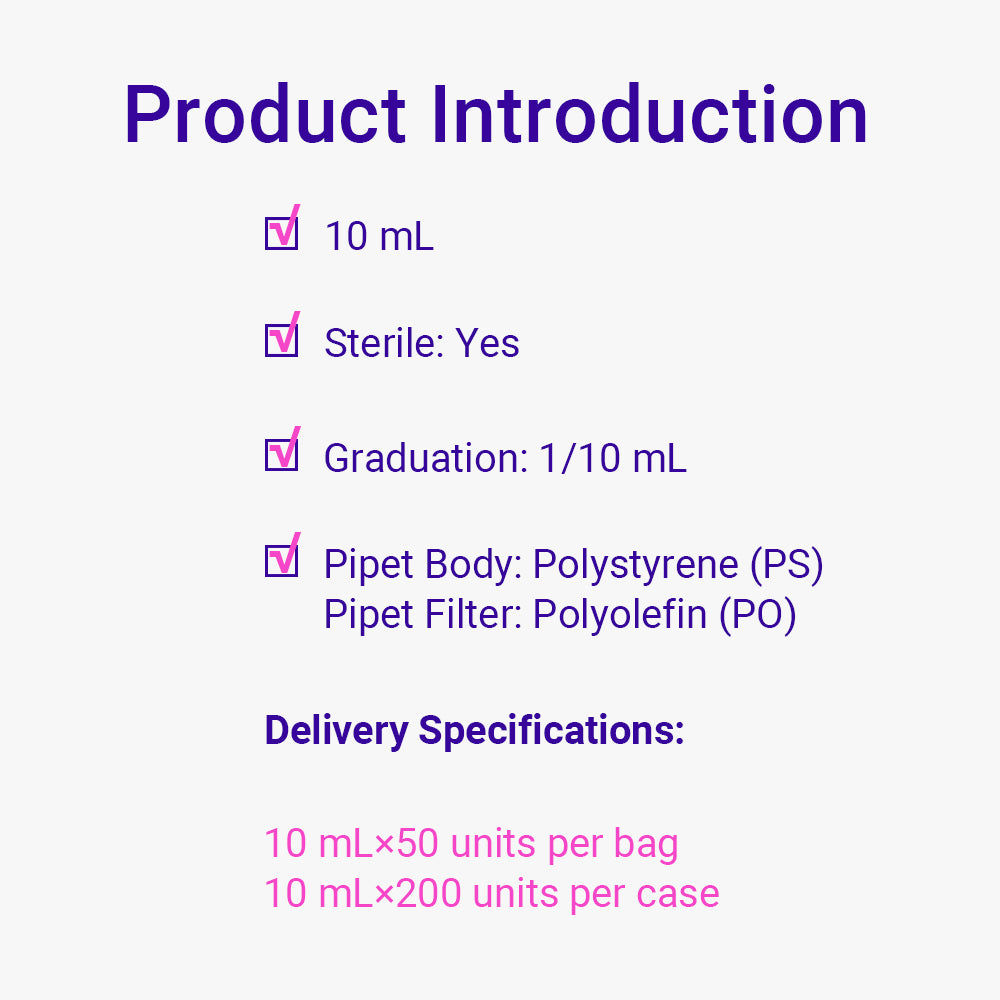 Product Introduction

☑ 10 mL

☑ Sterile: Yes

☑ Graduation: 1/10 mL

☑ Pipet Body: Polystyrene (PS)
Pipet Filter: Polyolefin (PO)

Delivery Specifications:

10 mL×50 units per bag
10 mL×200 units per case